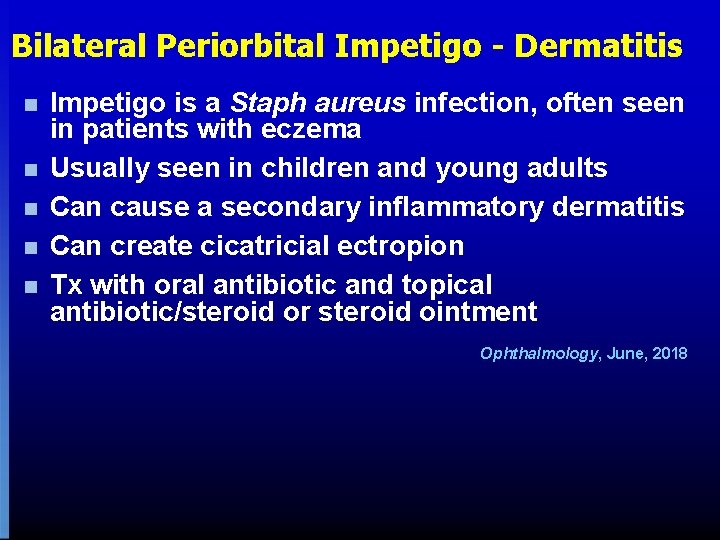 Bilateral Periorbital Impetigo - Dermatitis

• Impetigo is a Staph aureus infection, often seen in patients with eczema
• Usually seen in children and young adults
• Can cause a secondary inflammatory dermatitis
• Can create cicatricial ectropion
• Tx with oral antibiotic and topical antibiotic/steroid or steroid ointment

Ophthalmology, June, 2018